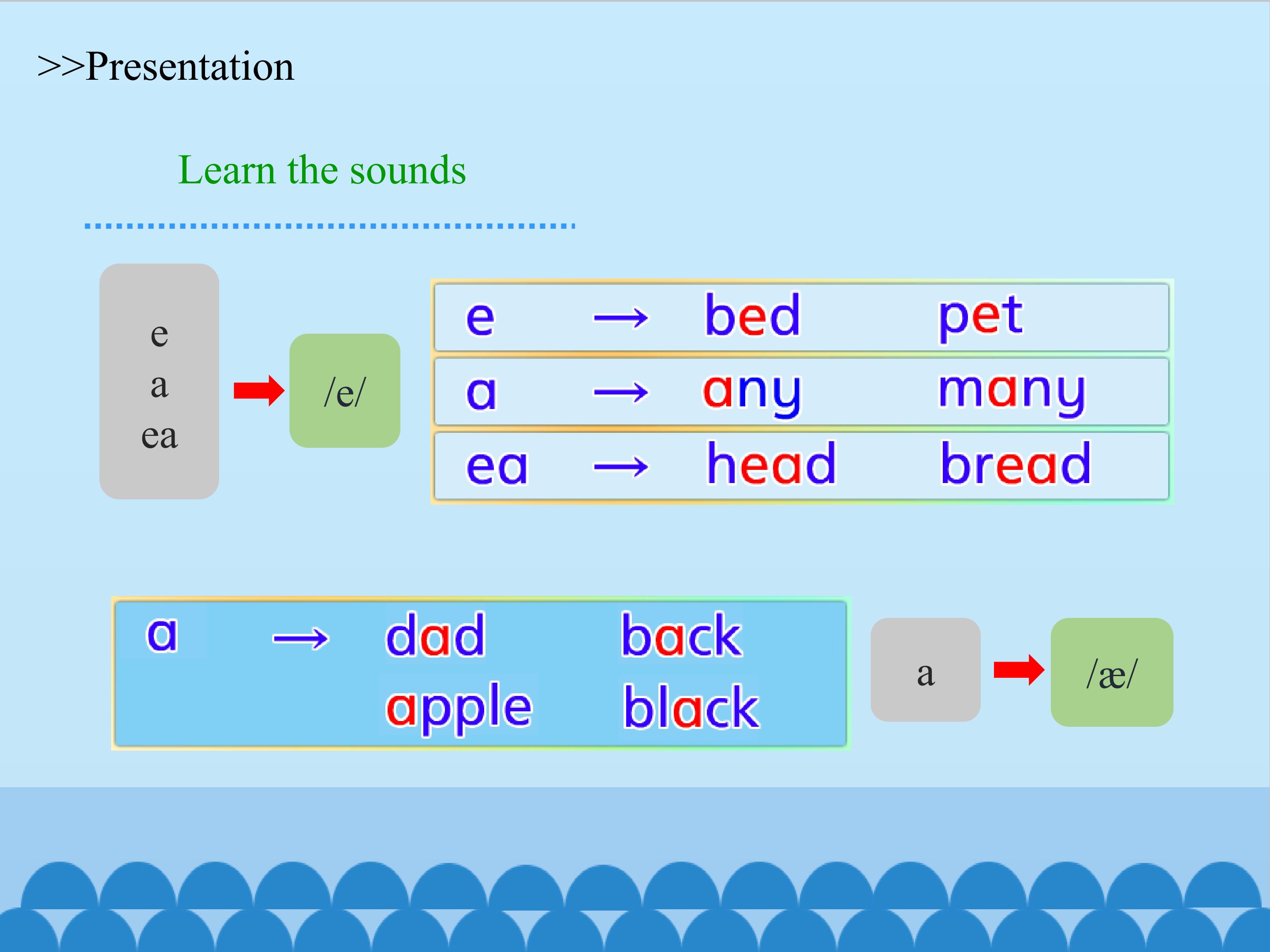 >>Presentation

Learn the sounds

e
a
ea

/e/

| e | → | bed | pet |
|---|---|---|---|
| a | → | any | many |
| ea | → | head | bread |

| a | → | dad | back |
|---|---|---|---|
| | | apple | black |

a

/æ/